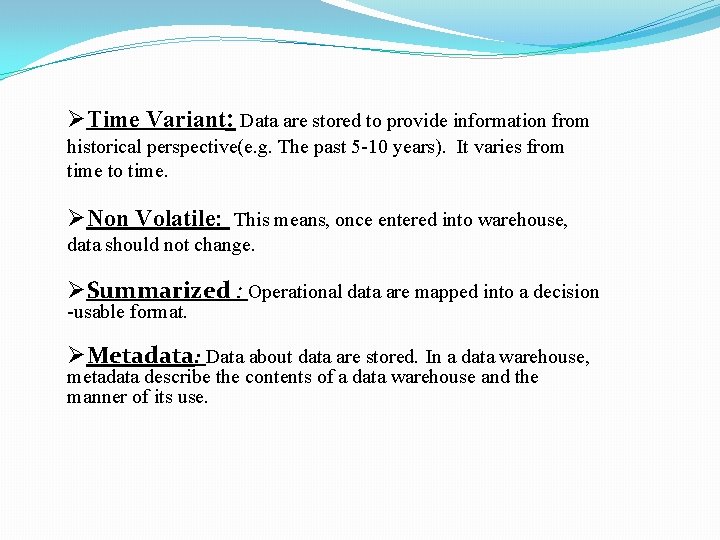 ➢Time Variant: Data are stored to provide information from historical perspective(e.g. The past 5-10 years). It varies from time to time.

➢Non Volatile: This means, once entered into warehouse, data should not change.

➢Summarized : Operational data are mapped into a decision -usable format.

➢Metadata: Data about data are stored. In a data warehouse, metadata describe the contents of a data warehouse and the manner of its use.